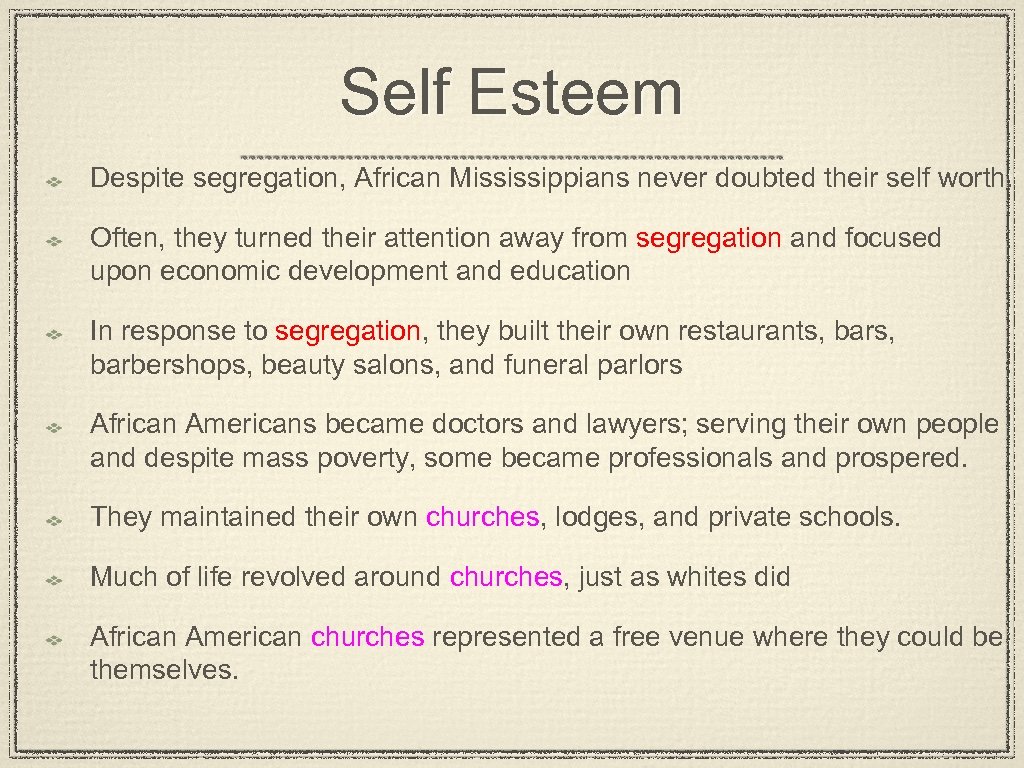 Self Esteem

Despite segregation, African Mississippians never doubted their self worth.

Often, they turned their attention away from segregation and focused upon economic development and education

In response to segregation, they built their own restaurants, bars, barbershops, beauty salons, and funeral parlors

African Americans became doctors and lawyers; serving their own people and despite mass poverty, some became professionals and prospered.

They maintained their own churches, lodges, and private schools.

Much of life revolved around churches, just as whites did

African American churches represented a free venue where they could be themselves.